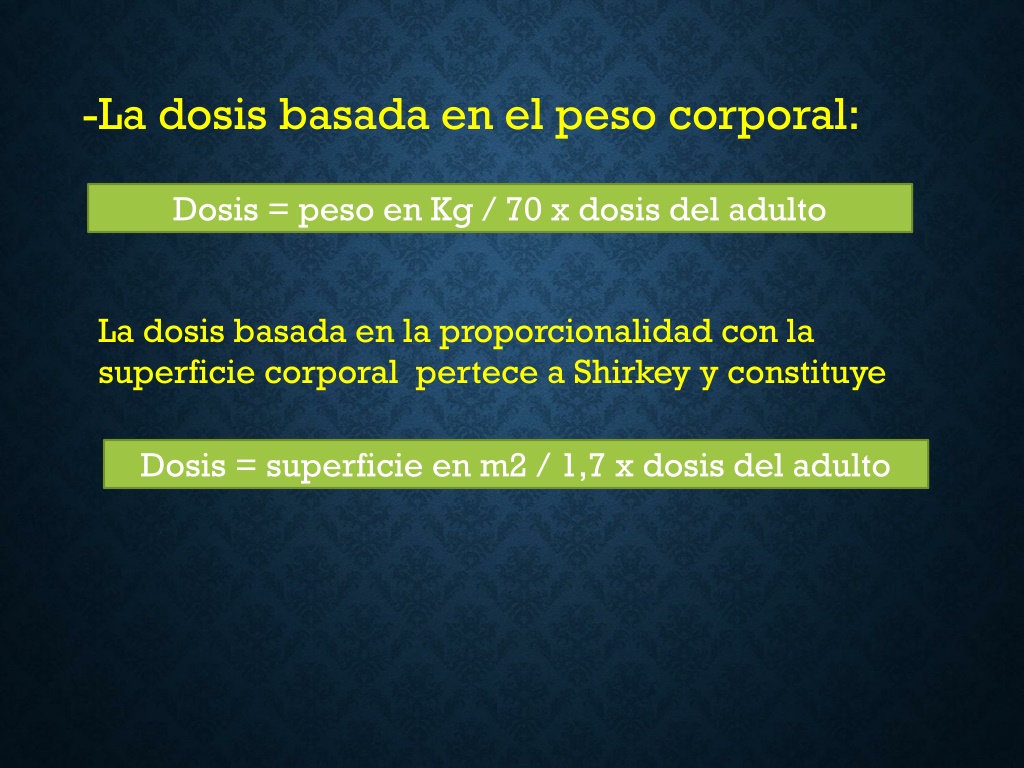 -La dosis basada en el peso corporal:

Dosis = peso en Kg / 70 x dosis del adulto

La dosis basada en la proporcionalidad con la superficie corporal pertece a Shirkey y constituye

Dosis = superficie en m2 / 1,7 x dosis del adulto